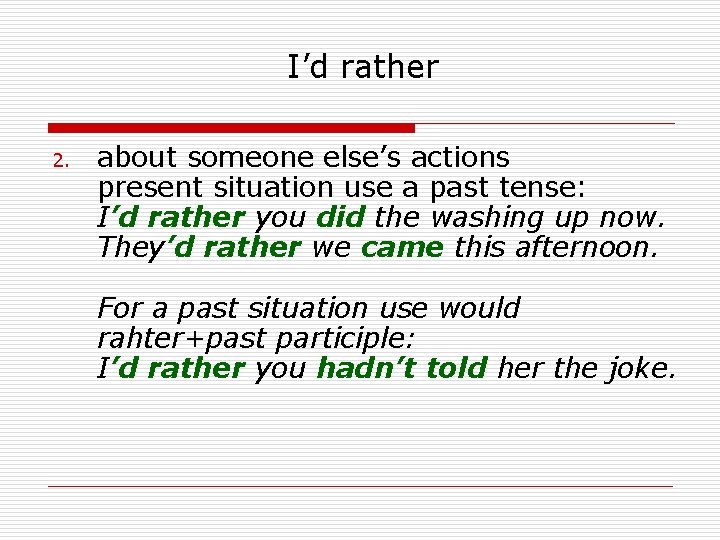 I’d rather

2. about someone else’s actions
present situation use a past tense:
I’d rather you did the washing up now.
They’d rather we came this afternoon.

For a past situation use would rahter+past participle:
I’d rather you hadn’t told her the joke.